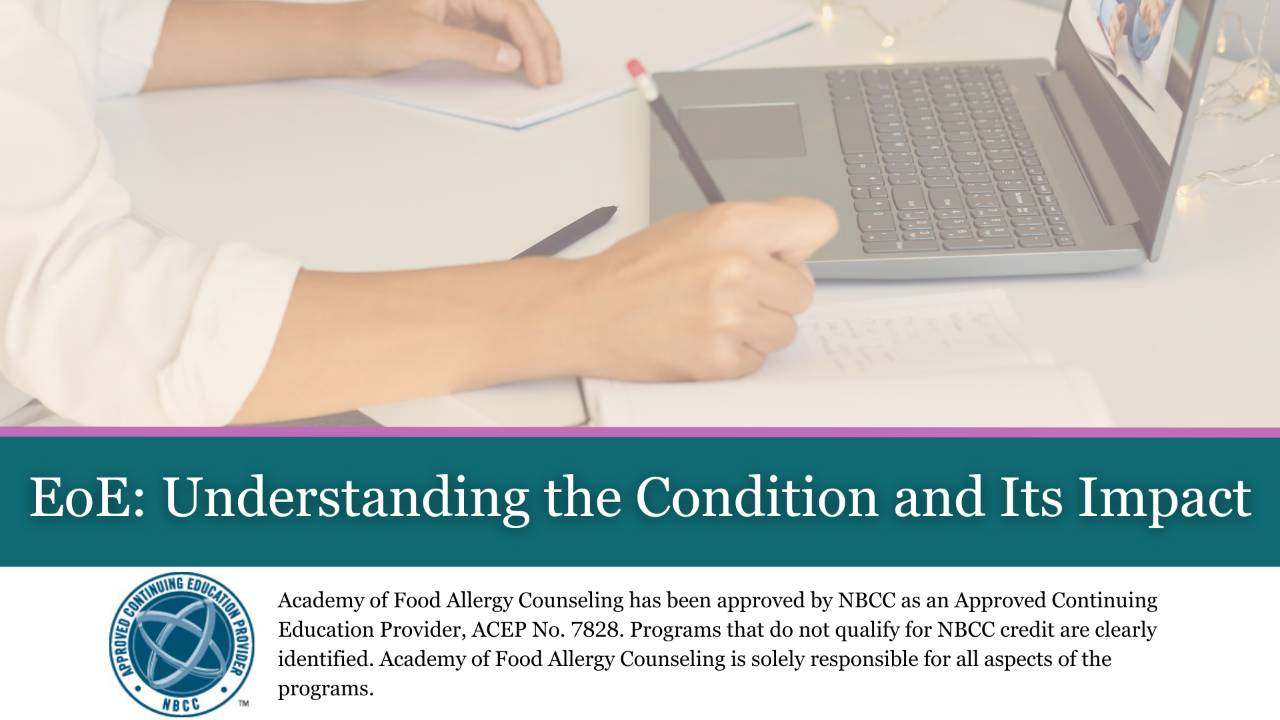 EoE: Understanding the Condition and Its Impact

APPROVED CONTINUING EDUCATION PROVIDER
NBCC
TM

Academy of Food Allergy Counseling has been approved by NBCC as an Approved Continuing Education Provider, ACEP No. 7828. Programs that do not qualify for NBCC credit are clearly identified. Academy of Food Allergy Counseling is solely responsible for all aspects of the programs.